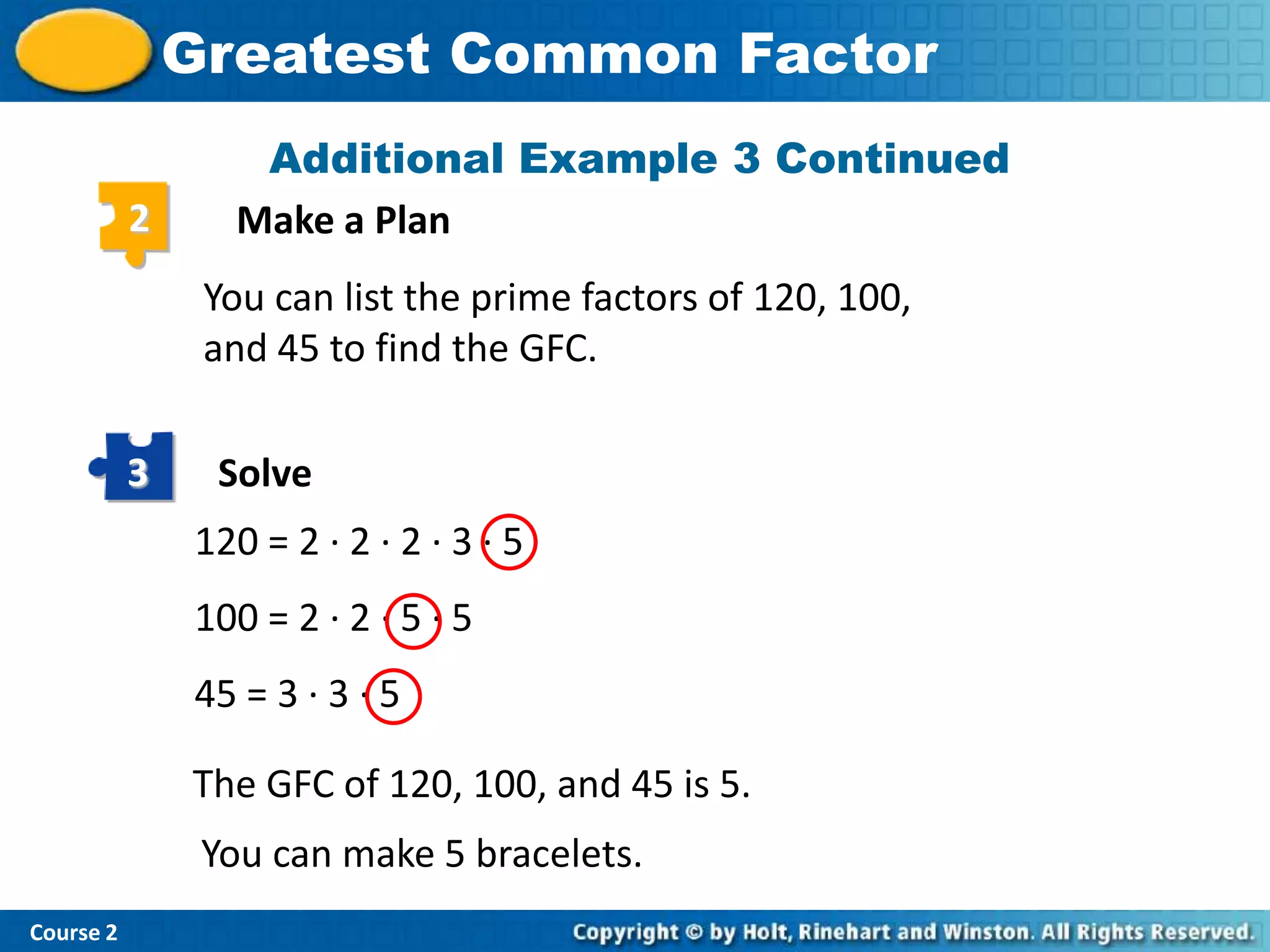 Greatest Common Factor

Additional Example 3 Continued

2

Make a Plan

You can list the prime factors of 120, 100, and 45 to find the GFC.

3

Solve

$120 = 2 \cdot 2 \cdot 2 \cdot 3 \cdot 5$

$100 = 2 \cdot 2 \cdot 5 \cdot 5$

$45 = 3 \cdot 3 \cdot 5$

The GFC of 120, 100, and 45 is 5.

You can make 5 bracelets.

Course 2

Copyright © by Holt, Rinehart and Winston. All Rights Reserved.